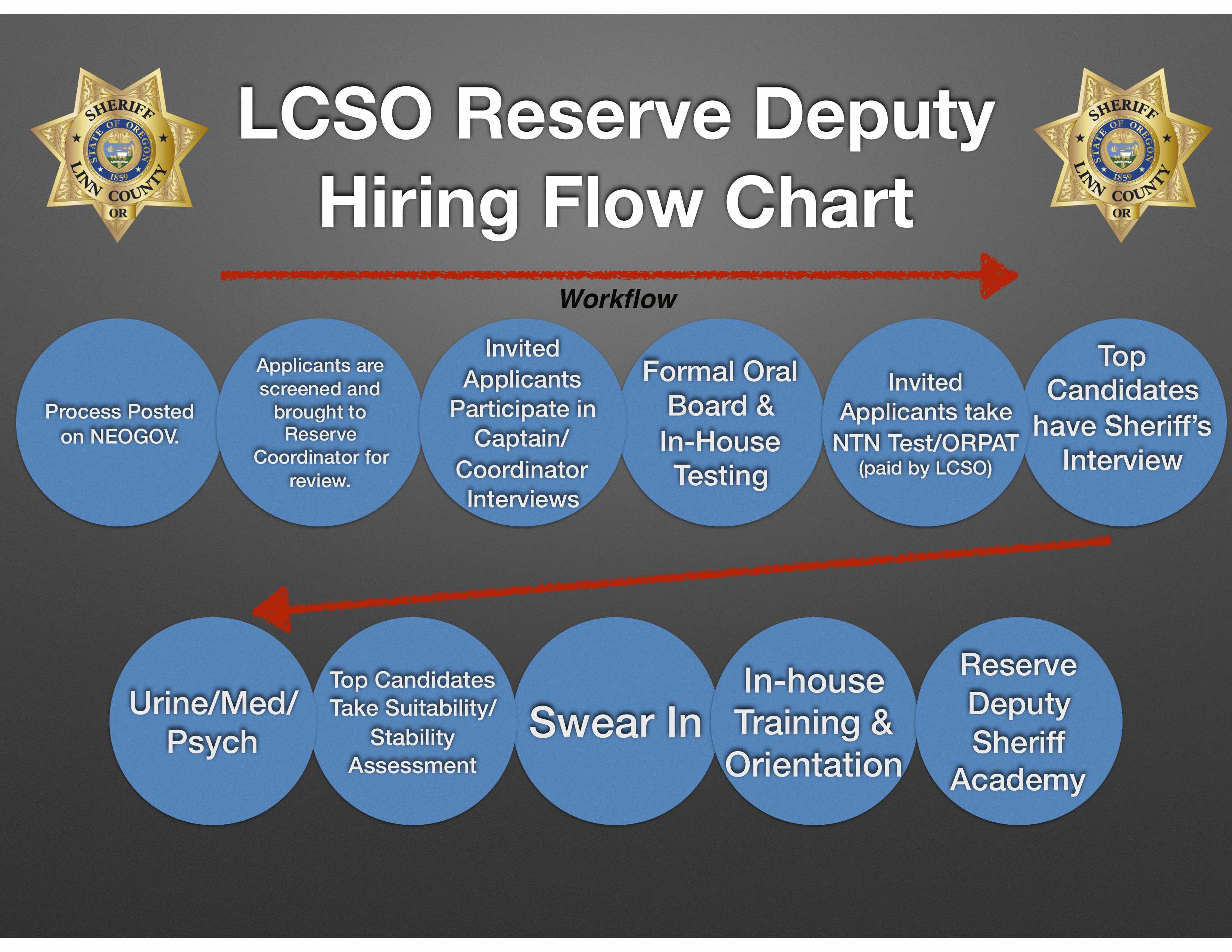 SHERIFF
STATE OF OREGON
1859
LINN COUNTY
OR

LCSO Reserve Deputy Hiring Flow Chart

SHERIFF
STATE OF OREGON
1859
LINN COUNTY
OR

Workflow

Process Posted on NEOGOV.

Applicants are screened and brought to Reserve Coordinator for review.

Invited Applicants Participate in Captain/ Coordinator Interviews

Formal Oral Board & In-House Testing

Invited Applicants take NTN Test/ORPAT (paid by LCSO)

Top Candidates have Sheriff's Interview

Urine/Med/ Psych

Top Candidates Take Suitability/ Stability Assessment

Swear In

In-house Training & Orientation

Reserve Deputy Sheriff Academy